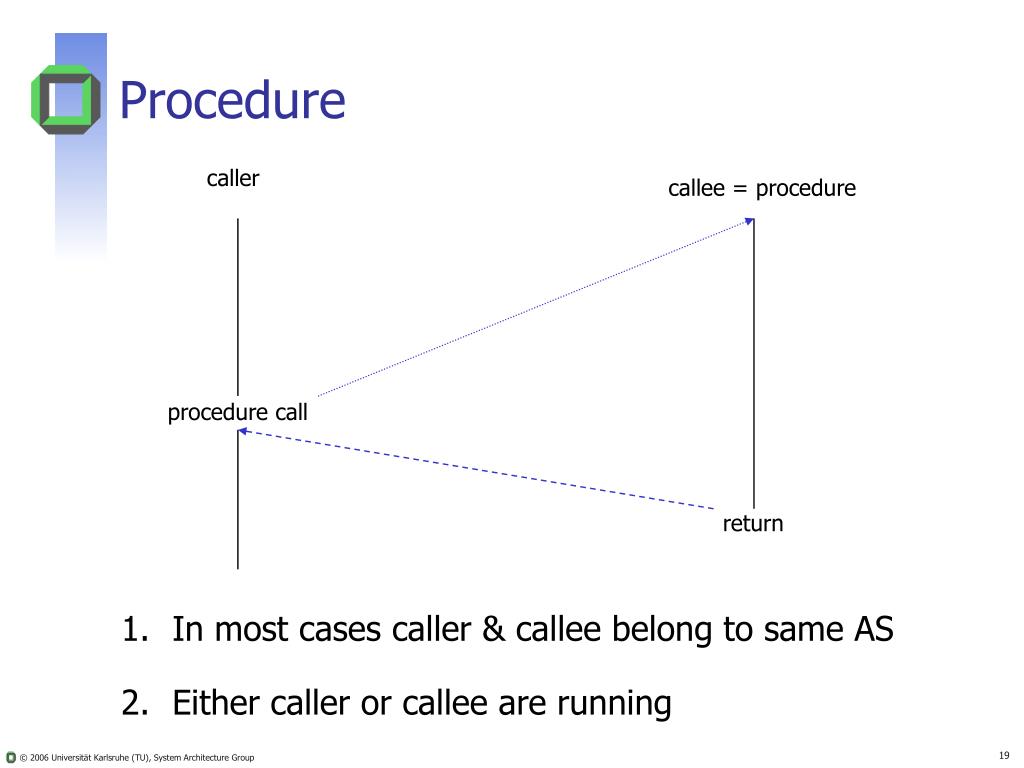 Procedure

caller

callee = procedure

procedure call

return

1. In most cases caller & callee belong to same AS

2. Either caller or callee are running

© 2006 Universität Karlsruhe (TU), System Architecture Group

19